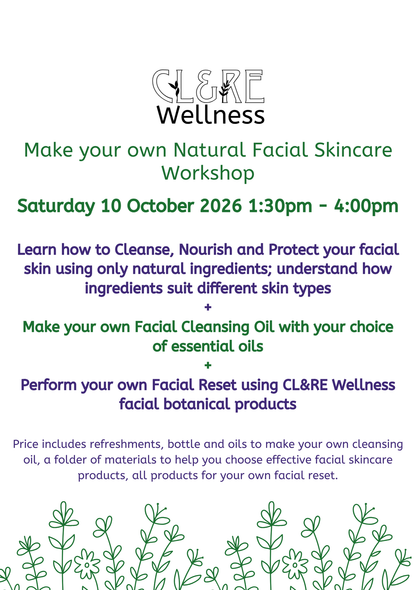 CL&RE
Wellness

Make your own Natural Facial Skincare Workshop

Saturday 10 October 2026 1:30pm - 4:00pm

Learn how to Cleanse, Nourish and Protect your facial skin using only natural ingredients; understand how ingredients suit different skin types
+
Make your own Facial Cleansing Oil with your choice of essential oils
+
Perform your own Facial Reset using CL&RE Wellness facial botanical products

Price includes refreshments, bottle and oils to make your own cleansing oil, a folder of materials to help you choose effective facial skincare products, all products for your own facial reset.